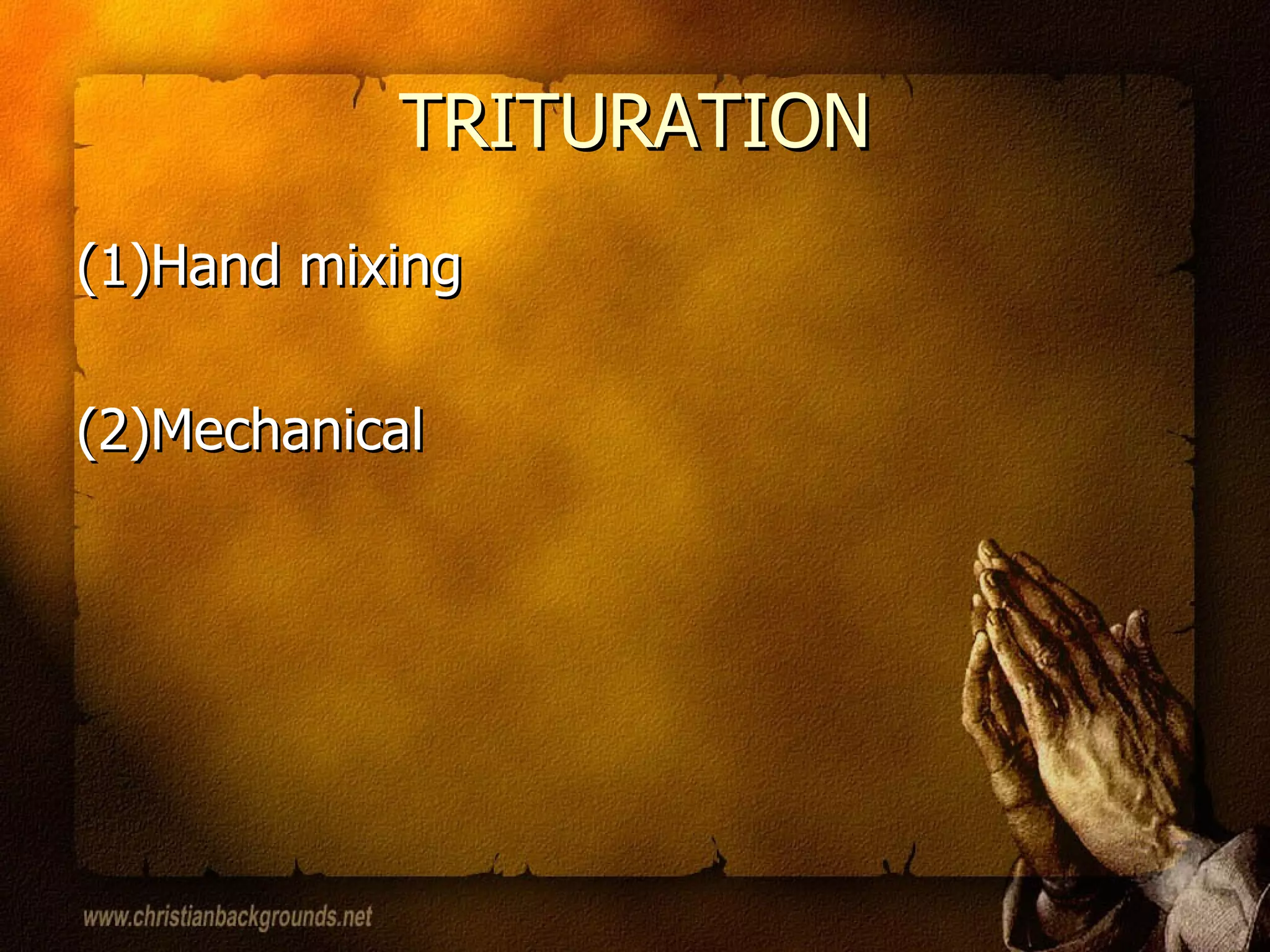 TRITURATION

(1)Hand mixing

(2)Mechanical

www.christianbackgrounds.net